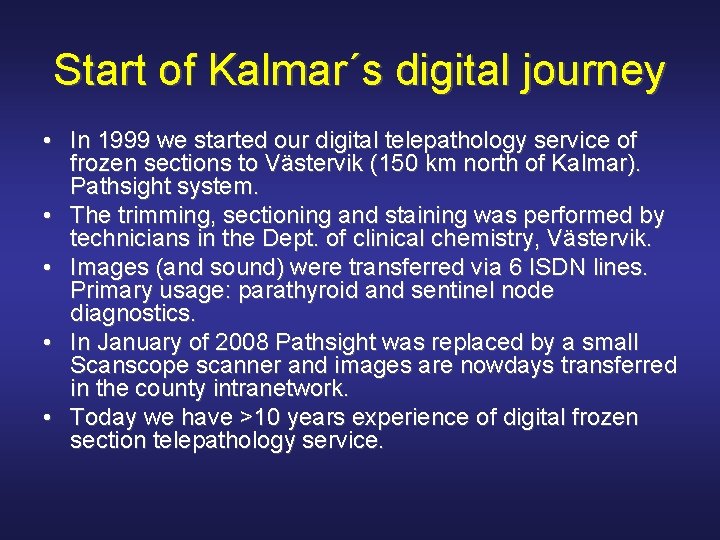 Start of Kalmar´s digital journey

• In 1999 we started our digital telepathology service of frozen sections to Västervik (150 km north of Kalmar). Pathsight system.
• The trimming, sectioning and staining was performed by technicians in the Dept. of clinical chemistry, Västervik.
• Images (and sound) were transferred via 6 ISDN lines. Primary usage: parathyroid and sentinel node diagnostics.
• In January of 2008 Pathsight was replaced by a small Scanscope scanner and images are nowdays transferred in the county intranetwork.
• Today we have >10 years experience of digital frozen section telepathology service.